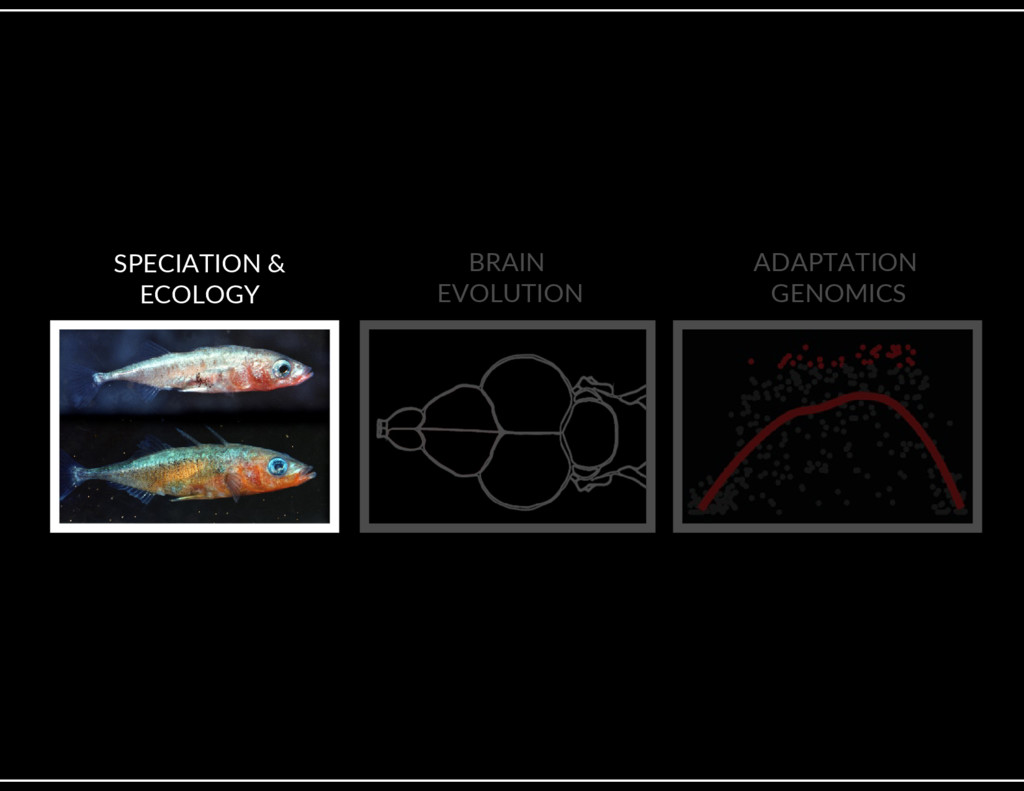 SPECIATION & ECOLOGY

BRAIN EVOLUTION

ADAPTATION GENOMICS